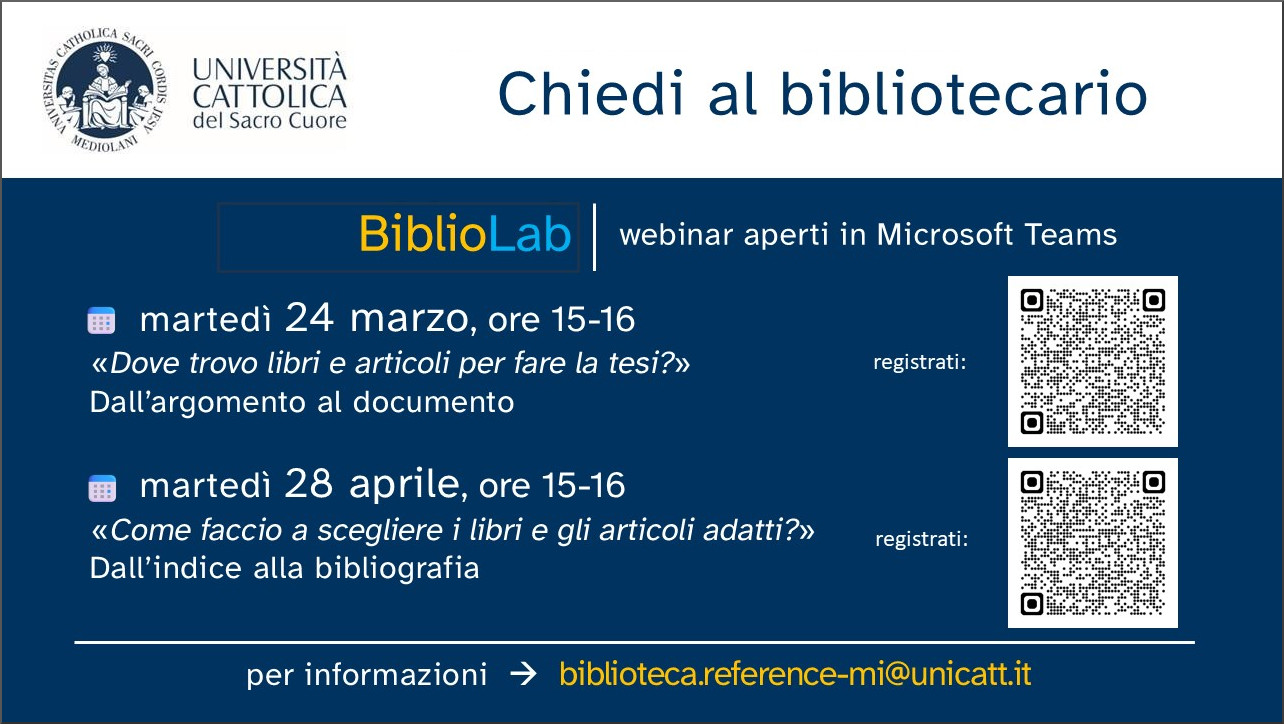 UNIVERSITAS CATHOLICA SACRI CORDIS IESU MEDIOLANI

UNIVERSITÀ CATTOLICA del Sacro Cuore

Chiedi al bibliotecario

BiblioLab | webinar aperti in Microsoft Teams

martedì 24 marzo, ore 15-16
«Dove trovo libri e articoli per fare la tesi?»
Dall'argomento al documento

registrati:

martedì 28 aprile, ore 15-16
«Come faccio a scegliere i libri e gli articoli adatti?»
Dall'indice alla bibliografia

registrati:

per informazioni → biblioteca.reference-mi@unicatt.it